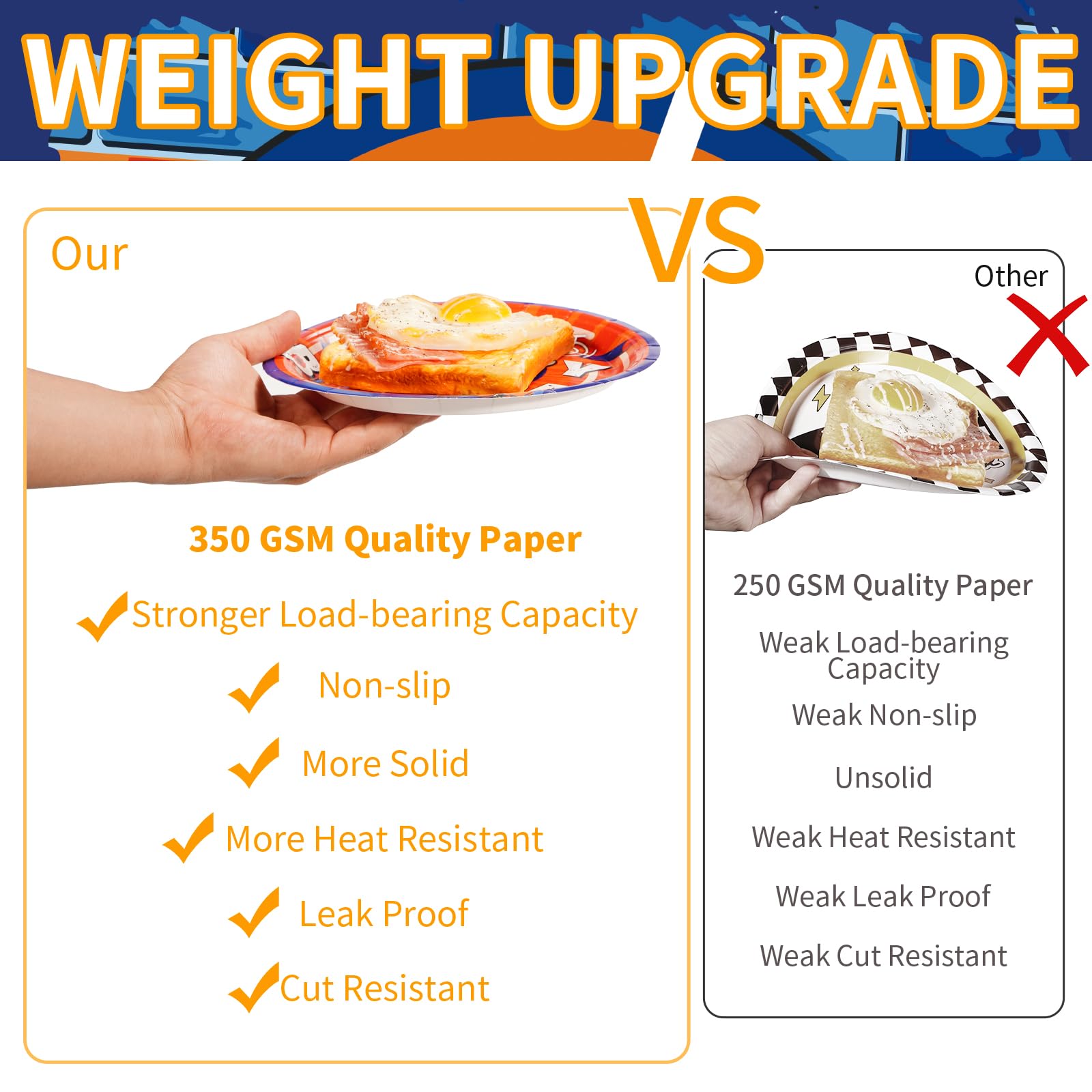 WEIGHT UPGRADE

VS

Our

350 GSM Quality Paper

Stronger Load-bearing Capacity

Non-slip

More Solid

More Heat Resistant

Leak Proof

Cut Resistant

Other

250 GSM Quality Paper

Weak Load-bearing Capacity

Weak Non-slip

Unsolid

Weak Heat Resistant

Weak Leak Proof

Weak Cut Resistant